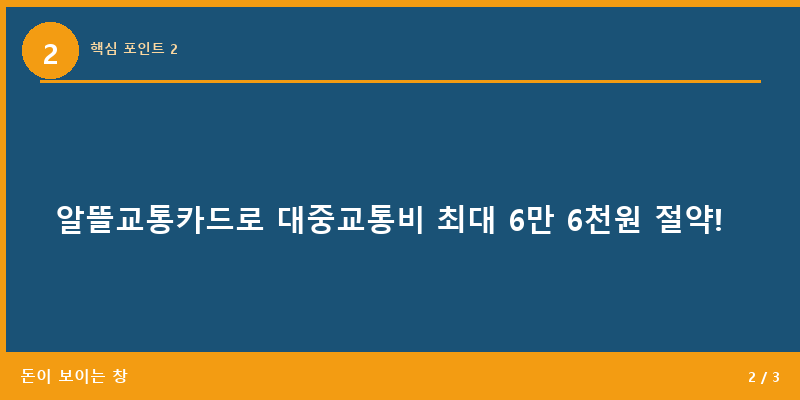 2

핵심 포인트 2

알뜰교통카드로 대중교통비 최대 6만 6천원 절약!

돈이 보이는 창

2 / 3